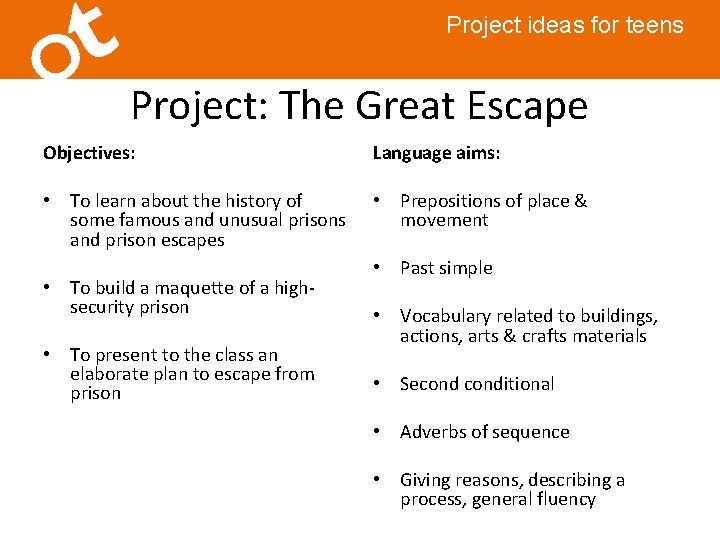 ot

Project ideas for teens

Project: The Great Escape

Objectives:

• To learn about the history of some famous and unusual prisons and prison escapes

• To build a maquette of a high-security prison

• To present to the class an elaborate plan to escape from prison

Language aims:

• Prepositions of place & movement

• Past simple

• Vocabulary related to buildings, actions, arts & crafts materials

• Second conditional

• Adverbs of sequence

• Giving reasons, describing a process, general fluency